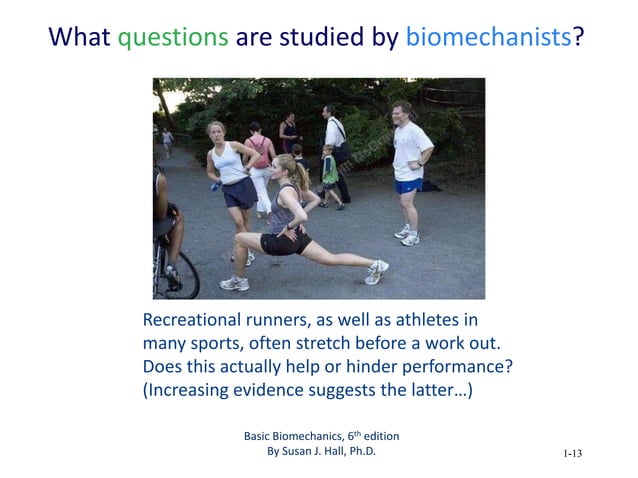 What questions are studied by biomechanists?

Recreational runners, as well as athletes in many sports, often stretch before a work out. Does this actually help or hinder performance? (Increasing evidence suggests the latter…)

Basic Biomechanics, 6$^{th}$ edition
By Susan J. Hall, Ph.D.

1-13